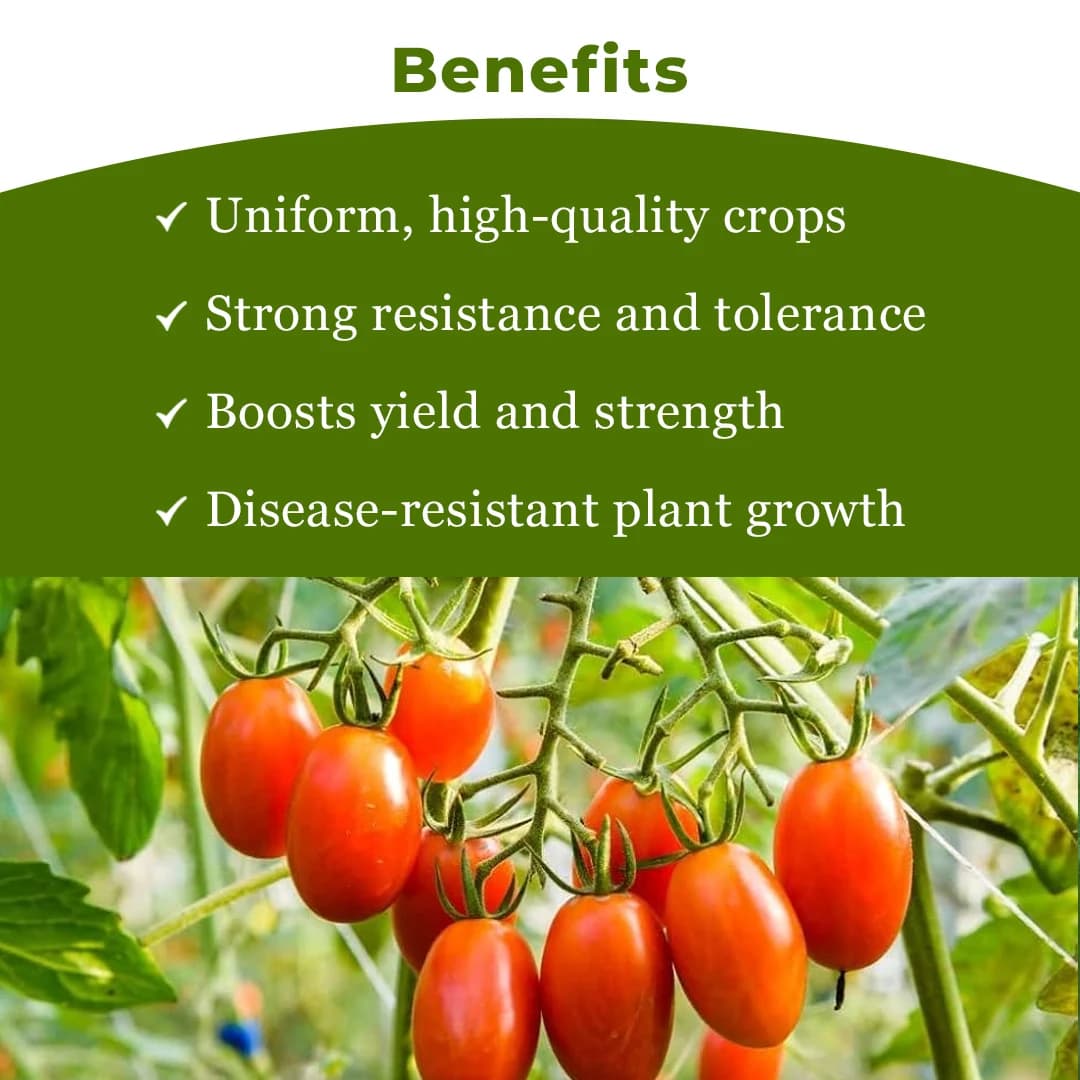 Benefits

✓ Uniform, high-quality crops

✓ Strong resistance and tolerance

✓ Boosts yield and strength

✓ Disease-resistant plant growth